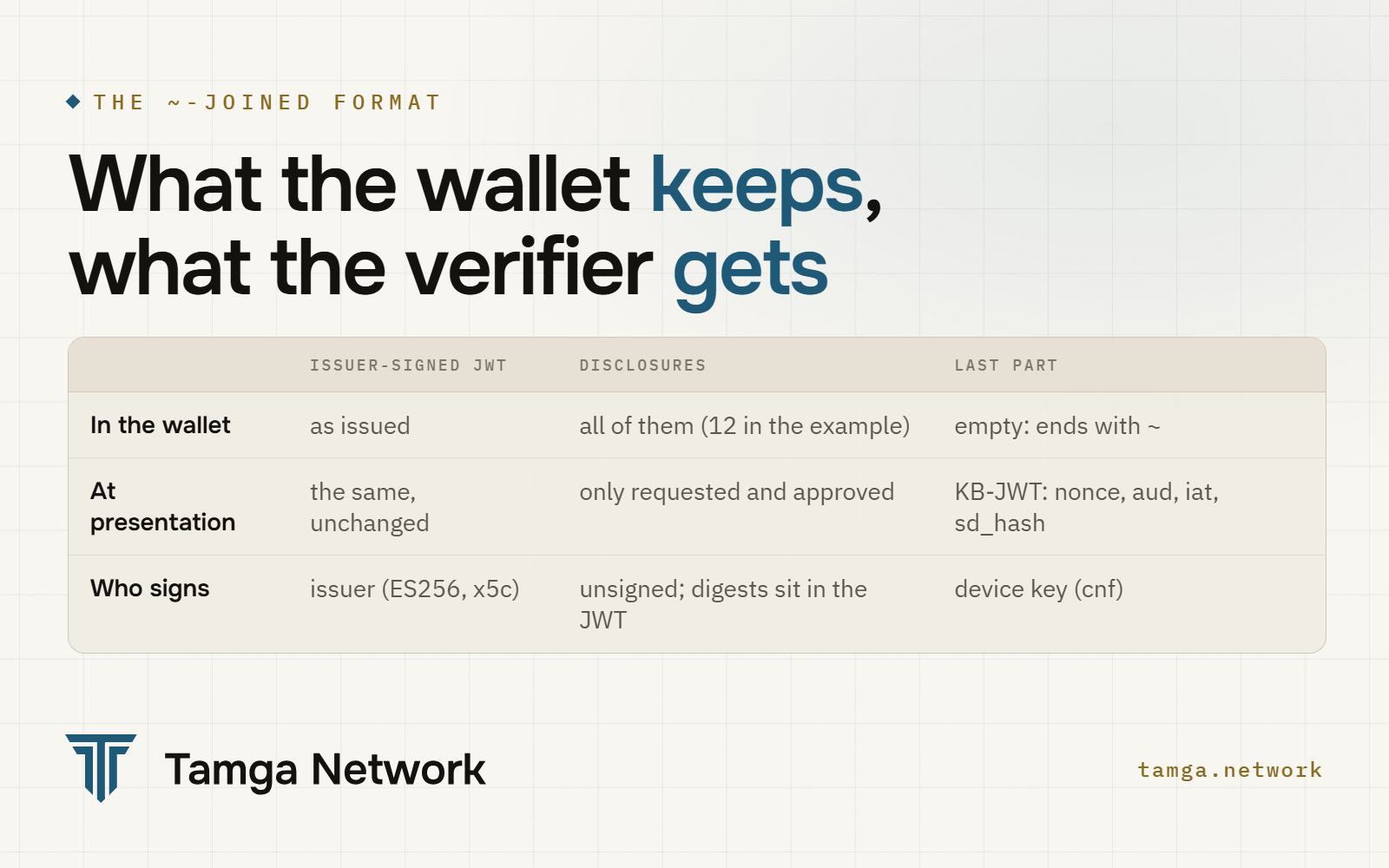 ◆ THE ~-JOINED FORMAT

What the wallet keeps, what the verifier gets

|  | ISSUER-SIGNED JWT | DISCLOSURES | LAST PART |
|---|---|---|---|
| In the wallet | as issued | all of them (12 in the example) | empty: ends with ~ |
| At presentation | the same, unchanged | only requested and approved | KB-JWT: nonce, aud, iat, sd_hash |
| Who signs | issuer (ES256, x5c) | unsigned; digests sit in the JWT | device key (cnf) |

Tamga Network

tamga.network